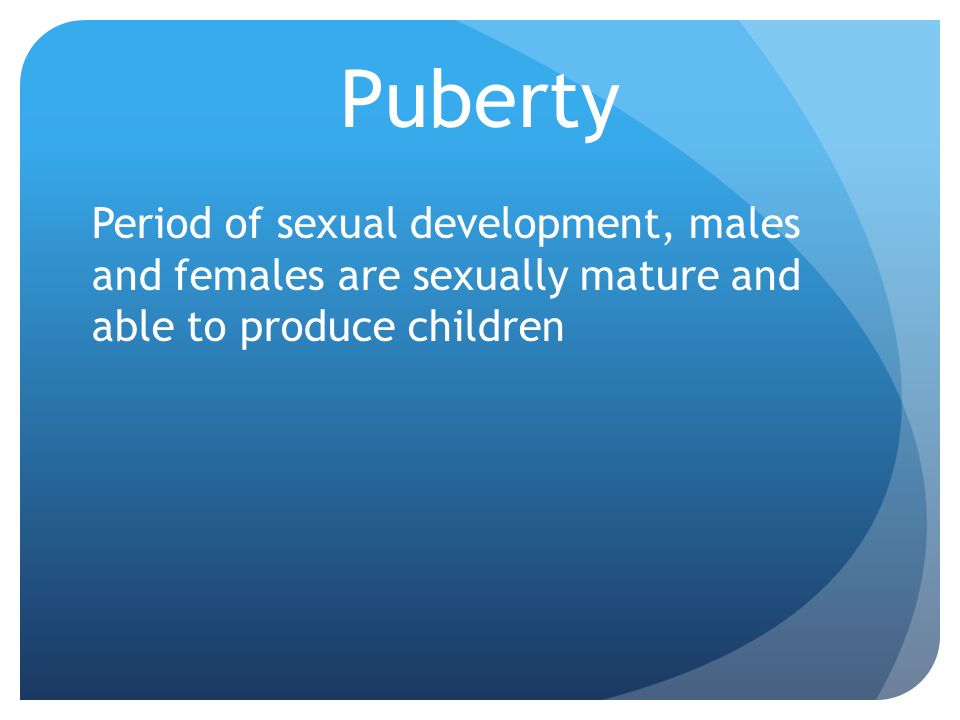 Puberty

Period of sexual development, males and females are sexually mature and able to produce children